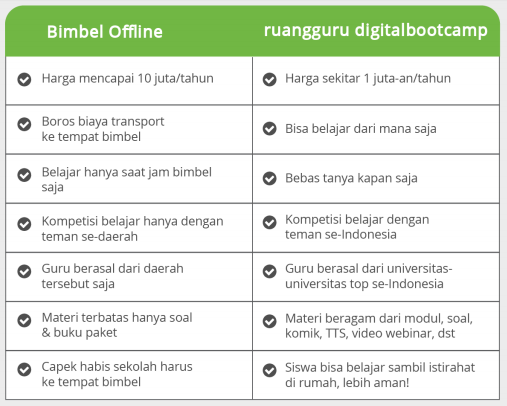 | Bimbel Offline | ruangguru digitalbootcamp |
|---|---|
| Harga mencapai 10 juta/tahun | Harga sekitar 1 juta-an/tahun |
| Boros biaya transport ke tempat bimbel | Bisa belajar dari mana saja |
| Belajar hanya saat jam bimbel saja | Bebas tanya kapan saja |
| Kompetisi belajar hanya dengan teman se-daerah | Kompetisi belajar dengan teman se-Indonesia |
| Guru berasal dari daerah tersebut saja | Guru berasal dari universitas-universitas top se-Indonesia |
| Materi terbatas hanya soal & buku paket | Materi beragam dari modul, soal, komik, TTS, video webinar, dst |
| Capek habis sekolah harus ke tempat bimbel | Siswa bisa belajar sambil istirahat di rumah, lebih aman! |